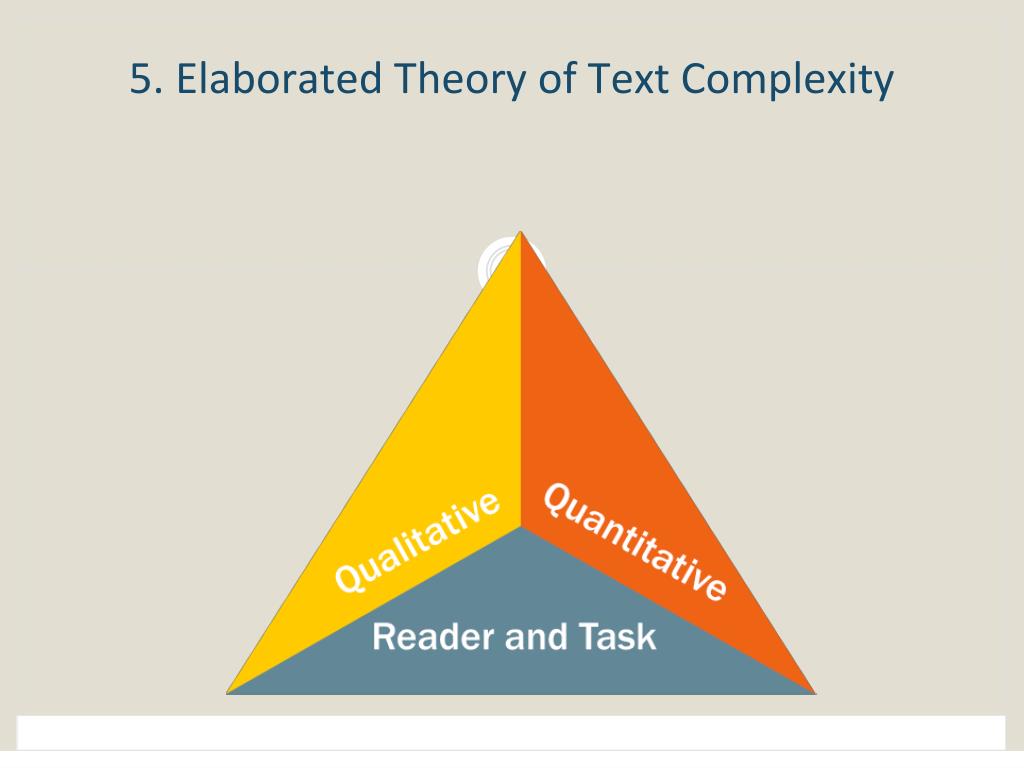 5. Elaborated Theory of Text Complexity

Qualitative

Quantitative

Reader and Task